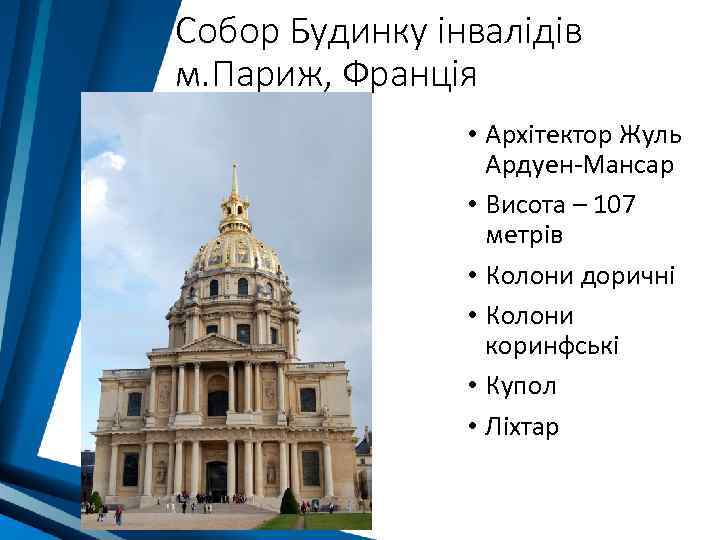 Собор Будинку інвалідів м.Париж, Франція

• Архітектор Жуль Ардуен-Мансар
• Висота – 107 метрів
• Колони доричні
• Колони коринфські
• Купол
• Ліхтар